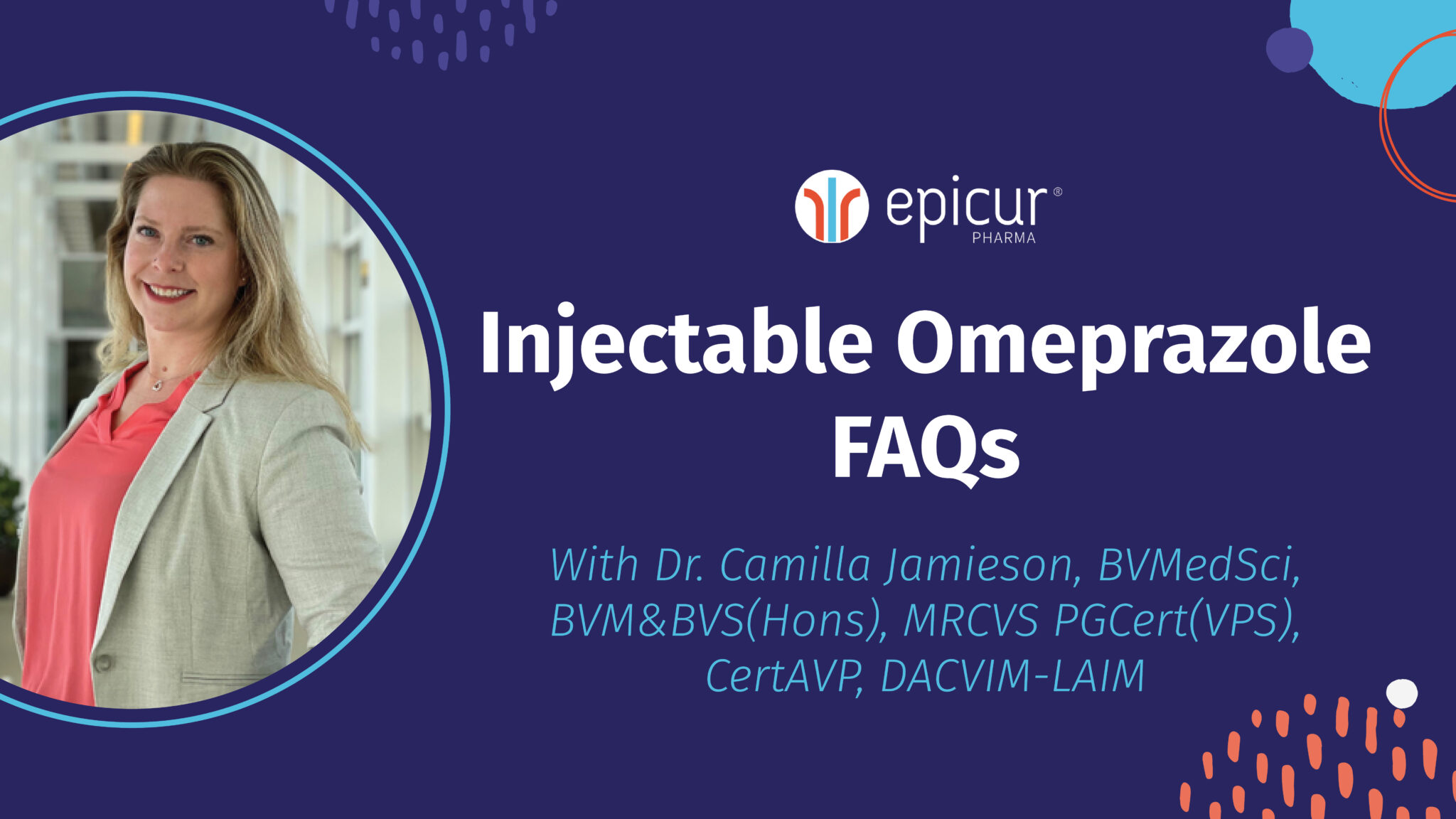 epicur®
PHARMA

Injectable Omeprazole FAQs

With Dr. Camilla Jamieson, BVMedSci, BVM&BVS(Hons), MRCVS PGCert(VPS), CertAVP, DACVIM-LAIM